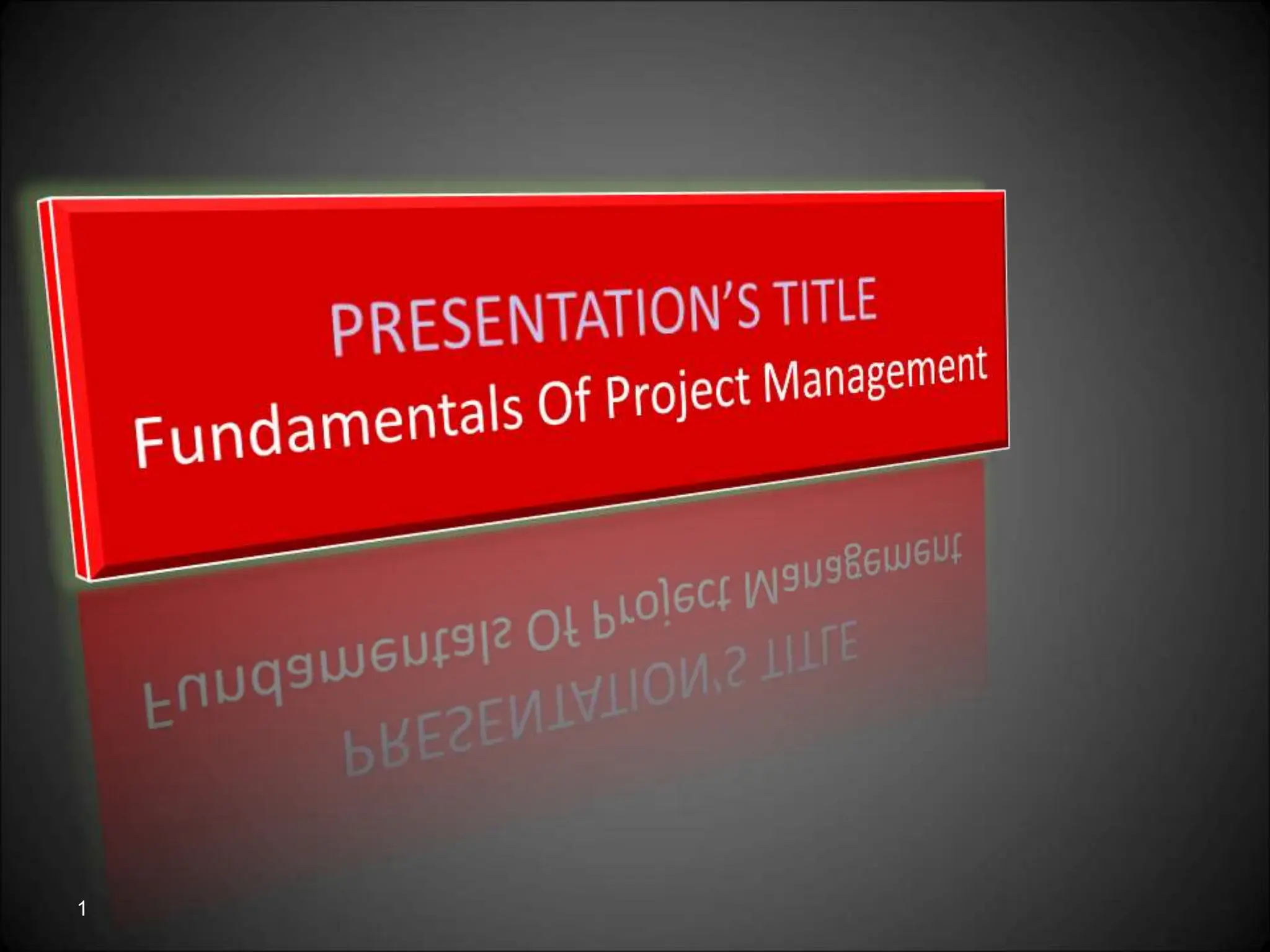 PRESENTATION'S TITLE
Fundamentals Of Project Management

1